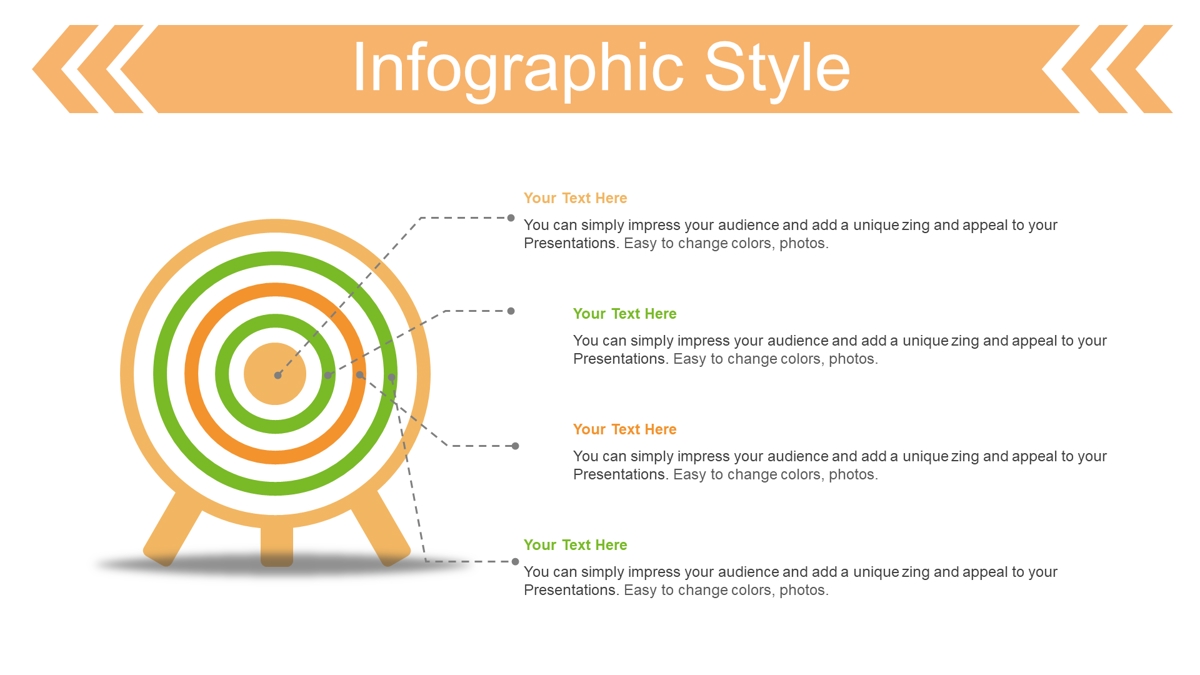 Infographic Style

Your Text Here

You can simply impress your audience and add a unique zing and appeal to your Presentations. Easy to change colors, photos.

Your Text Here

You can simply impress your audience and add a unique zing and appeal to your Presentations. Easy to change colors, photos.

Your Text Here

You can simply impress your audience and add a unique zing and appeal to your Presentations. Easy to change colors, photos.

Your Text Here

You can simply impress your audience and add a unique zing and appeal to your Presentations. Easy to change colors, photos.